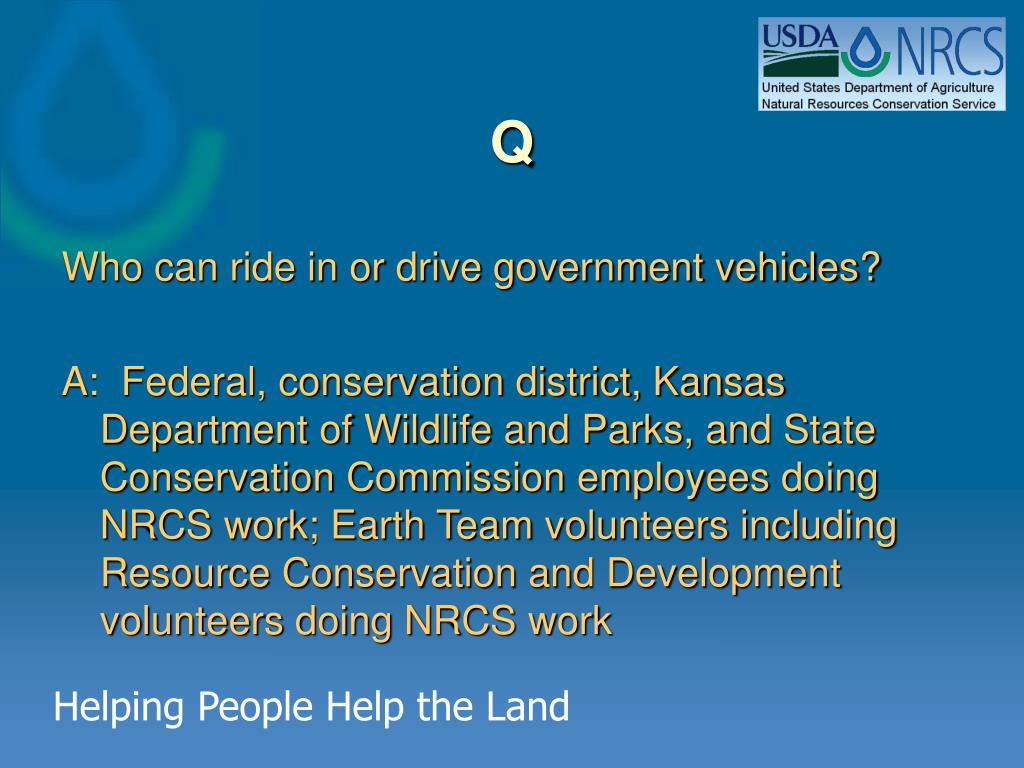 USDA NRCS
United States Department of Agriculture
Natural Resources Conservation Service

Q

Who can ride in or drive government vehicles?

A: Federal, conservation district, Kansas Department of Wildlife and Parks, and State Conservation Commission employees doing NRCS work; Earth Team volunteers including Resource Conservation and Development volunteers doing NRCS work

Helping People Help the Land